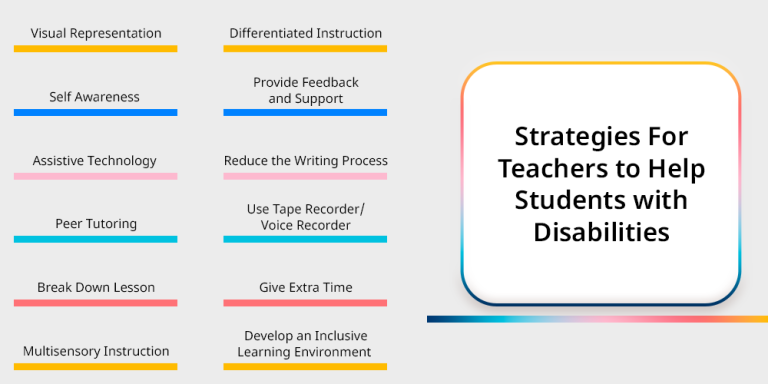 Visual Representation

Self Awareness

Assistive Technology

Peer Tutoring

Break Down Lesson

Multisensory Instruction

Differentiated Instruction

Provide Feedback and Support

Reduce the Writing Process

Use Tape Recorder/ Voice Recorder

Give Extra Time

Develop an Inclusive Learning Environment

Strategies For Teachers to Help Students with Disabilities